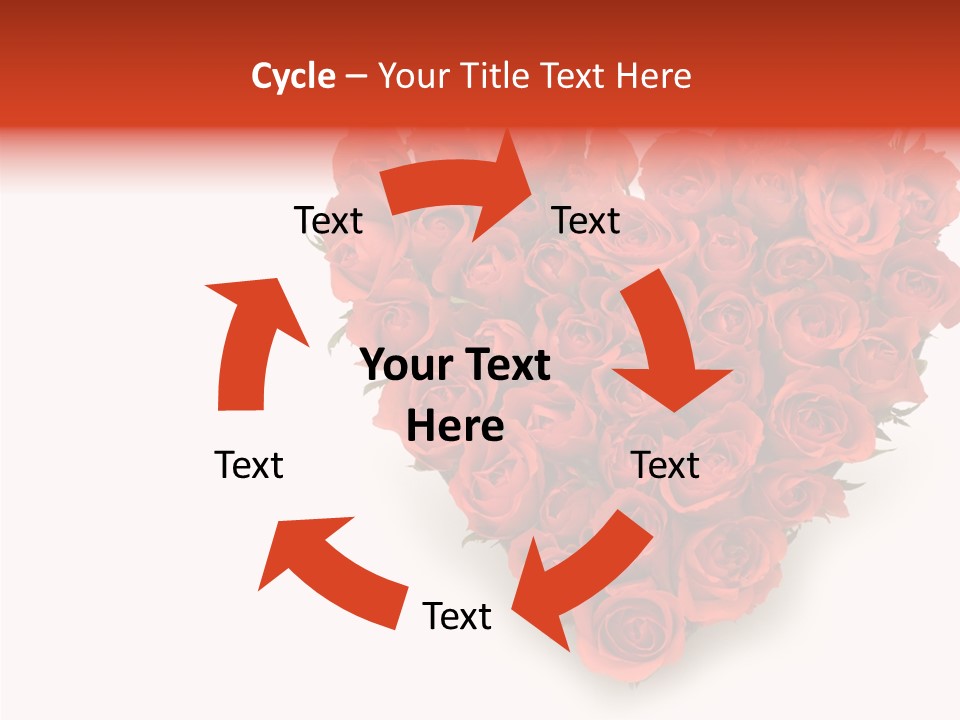 Cycle – Your Title Text Here

Text

Text

Your Text Here

Text

Text

Text